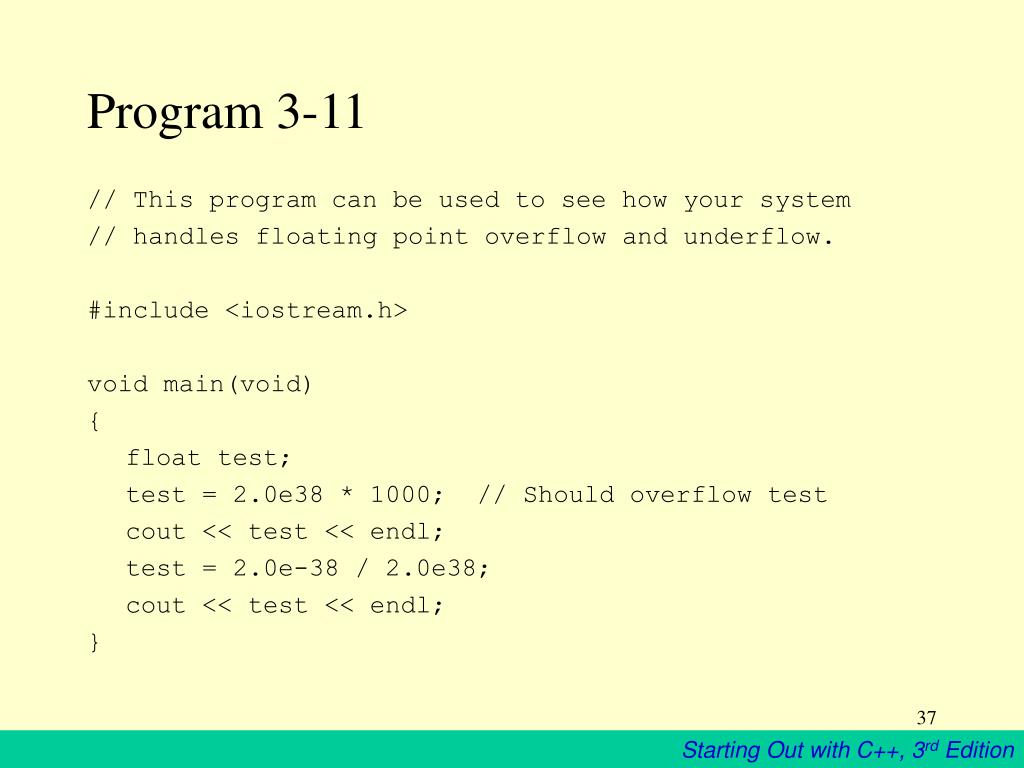 Program 3-11

// This program can be used to see how your system
// handles floating point overflow and underflow.

#include <iostream.h>

void main(void)
{
float test;
test = 2.0e38 * 1000; // Should overflow test
cout << test << endl;
test = 2.0e-38 / 2.0e38;
cout << test << endl;
}

37

Starting Out with C++, 3$^{rd}$ Edition